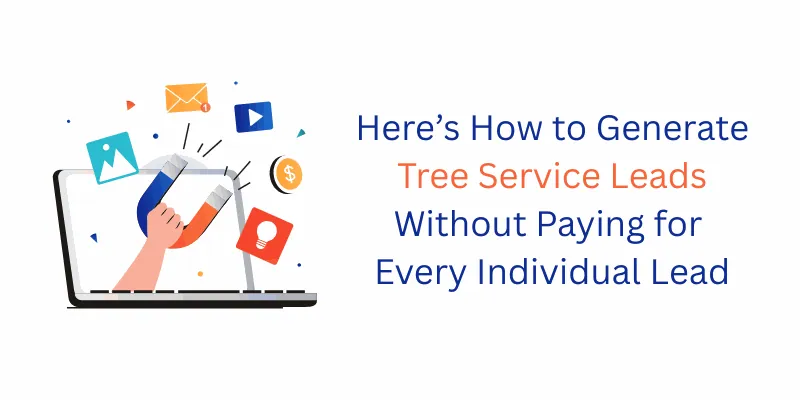 Here's How to Generate Tree Service Leads Without Paying for Every Individual Lead